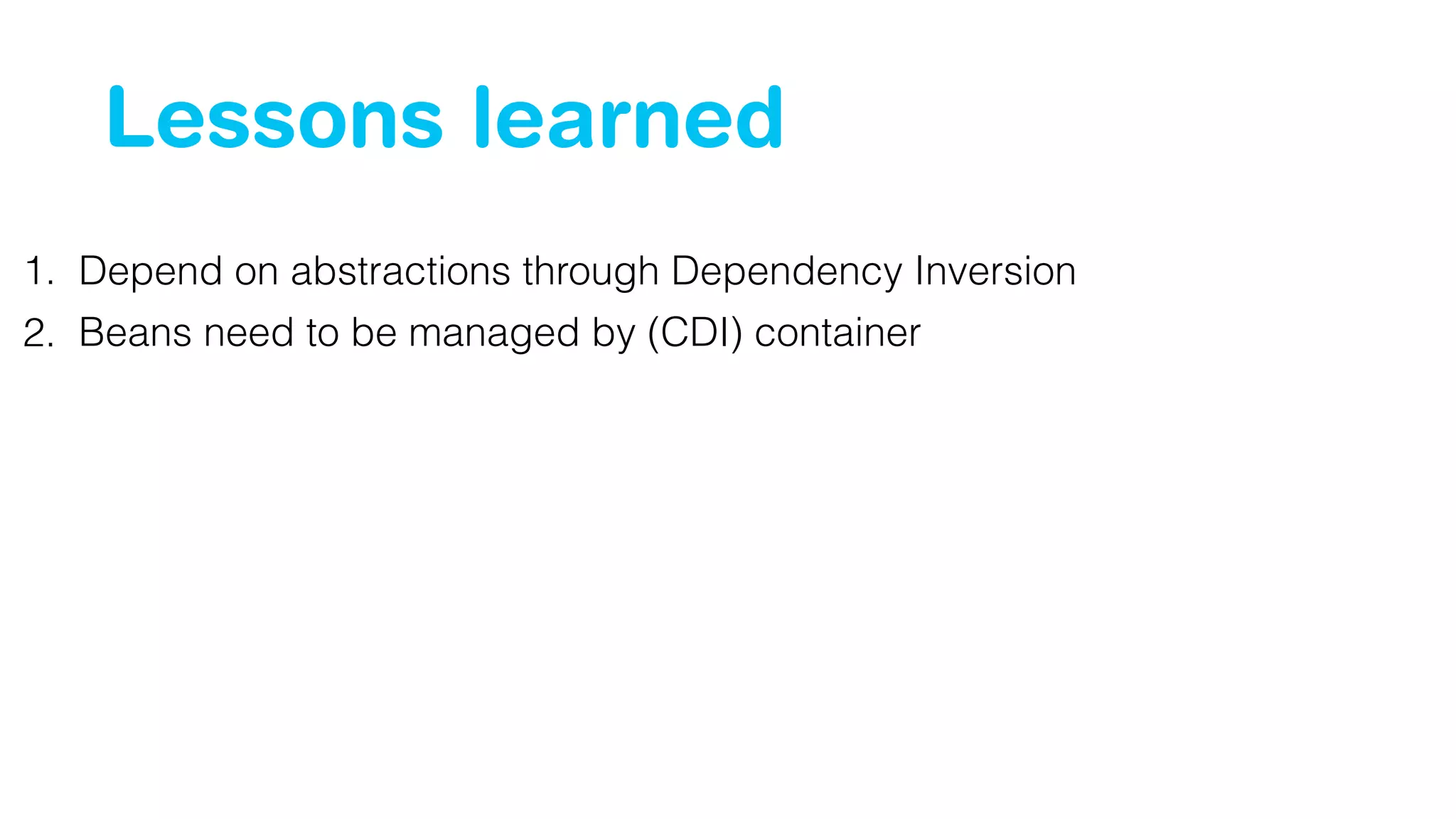 Lessons learned

1. Depend on abstractions through Dependency Inversion
2. Beans need to be managed by (CDI) container